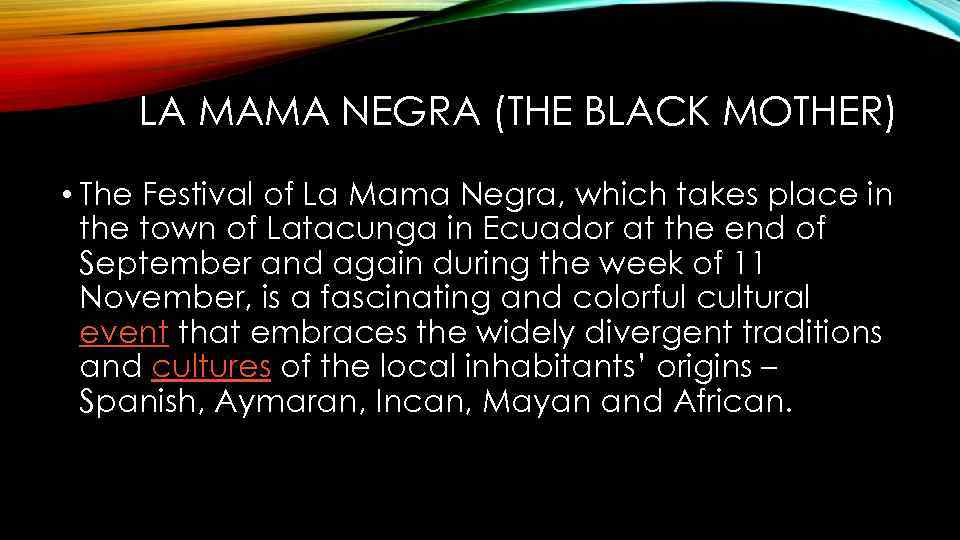 LA MAMA NEGRA (THE BLACK MOTHER)

• The Festival of La Mama Negra, which takes place in the town of Latacunga in Ecuador at the end of September and again during the week of 11 November, is a fascinating and colorful cultural event that embraces the widely divergent traditions and cultures of the local inhabitants' origins – Spanish, Aymaran, Incan, Mayan and African.